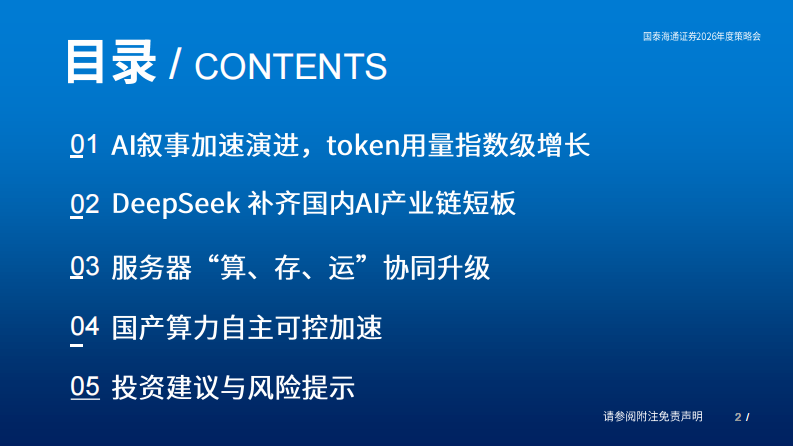 国泰海通证券2026年度策略会

目录 / CONTENTS

01 AI叙事加速演进，token用量指数级增长

02 DeepSeek 补齐国内AI产业链短板

03 服务器“算、存、运”协同升级

04 国产算力自主可控加速

05 投资建议与风险提示

请参阅附注免责声明 2 /